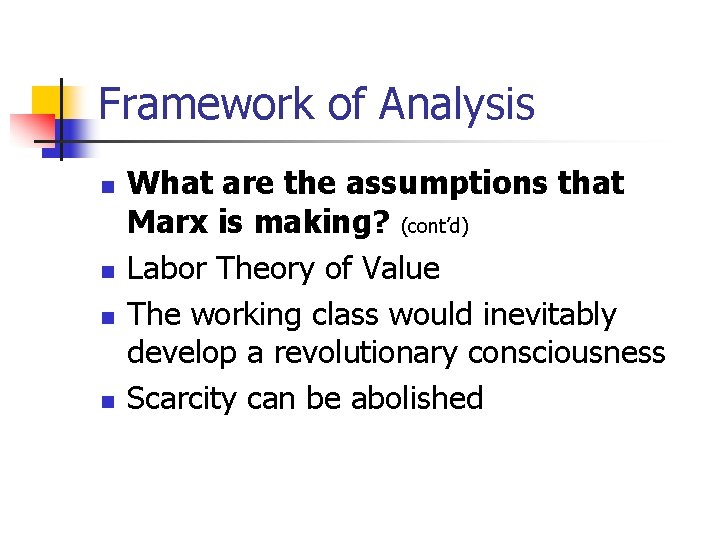 Framework of Analysis

- What are the assumptions that Marx is making? (cont'd)
- Labor Theory of Value
- The working class would inevitably develop a revolutionary consciousness
- Scarcity can be abolished